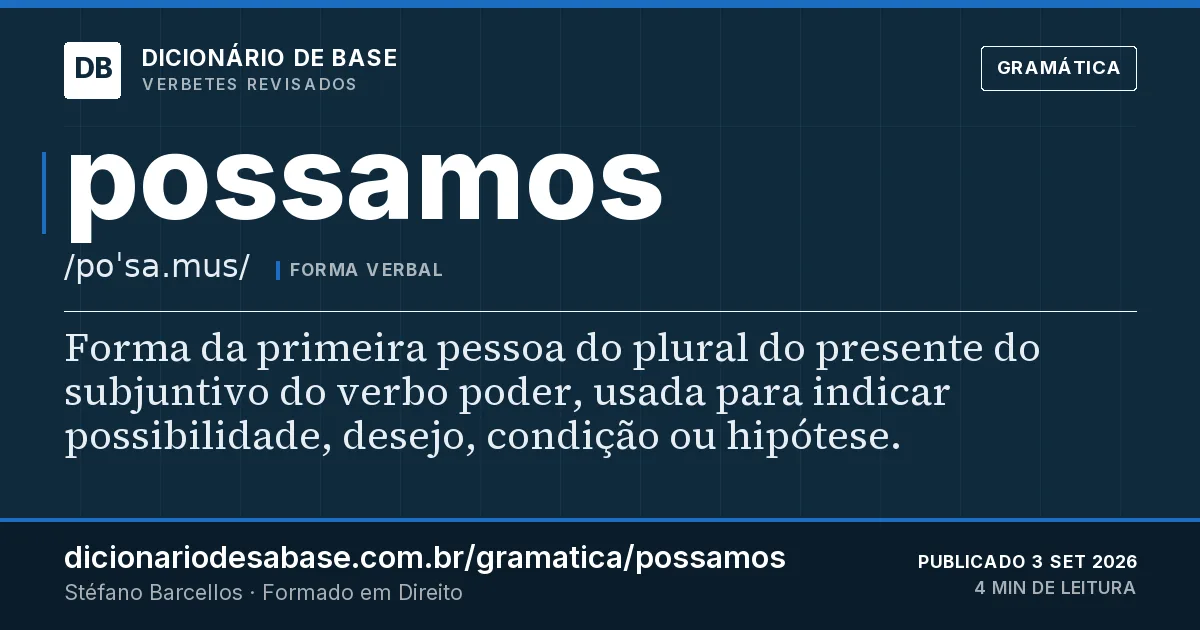 DB
DICIONÁRIO DE BASE
VERBETES REVISADOS

GRAMÁTICA

possamos

/po'sa.mus/
FORMA VERBAL

Forma da primeira pessoa do plural do presente do subjuntivo do verbo poder, usada para indicar possibilidade, desejo, condição ou hipótese.

dicionariodesabase.com.br/gramatica/possamos
Stéfano Barcellos · Formado em Direito

PUBLICADO 3 SET 2026
4 MIN DE LEITURA